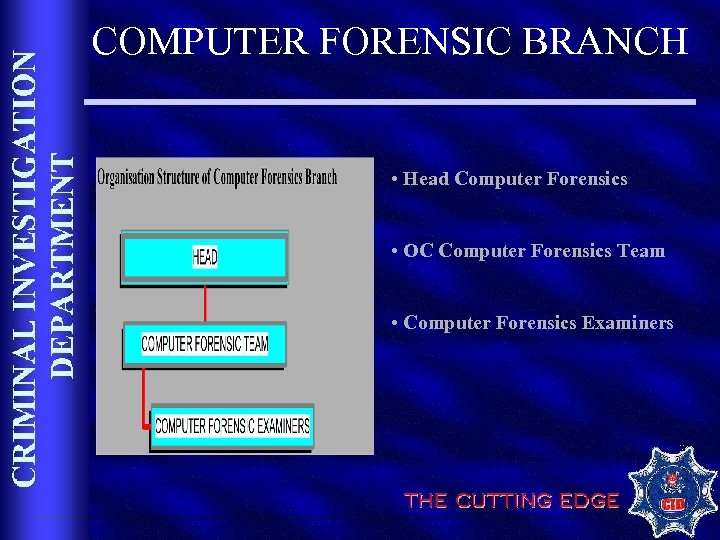 CRIMINAL INVESTIGATION DEPARTMENT

COMPUTER FORENSIC BRANCH

Organisation Structure of Computer Forensics Branch

HEAD

COMPUTER FORENSIC TEAM

COMPUTER FORENS C EXAMINERS

• Head Computer Forensics

• OC Computer Forensics Team

• Computer Forensics Examiners

THE CUTTING EDGE

CID